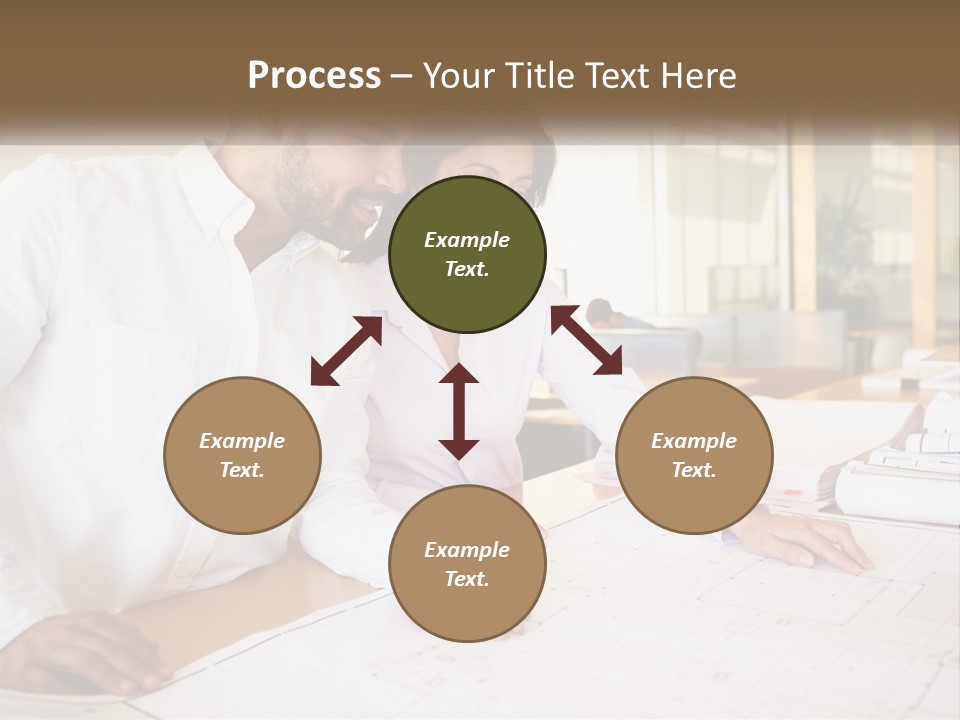 Process – Your Title Text Here

Example Text.

Example Text.

Example Text.

Example Text.